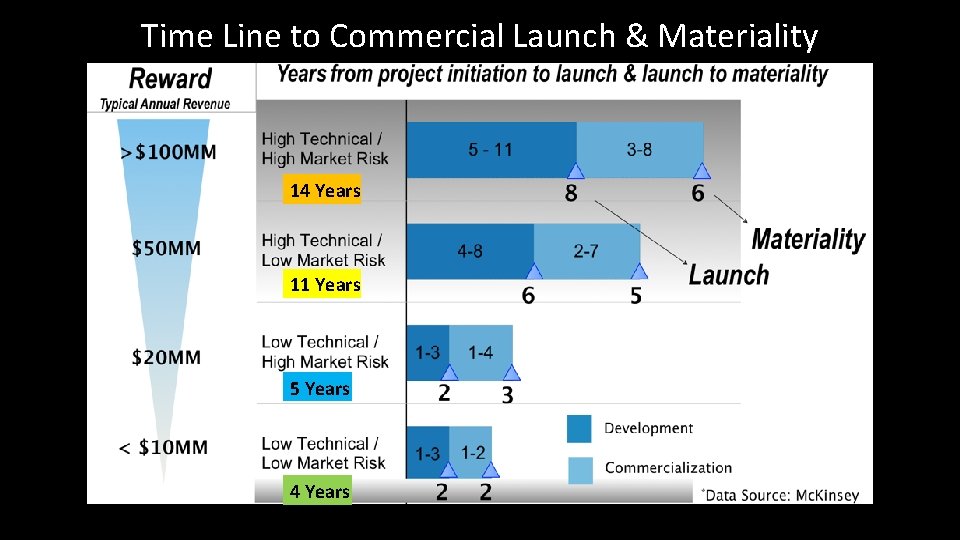 Time Line to Commercial Launch & Materiality

Reward
Typical Annual Revenue

Years from project initiation to launch & launch to materiality

>$100MM
High Technical / High Market Risk
14 Years
5 - 11
3-8
8
6

$50MM
High Technical / Low Market Risk
11 Years
4-8
2-7
6
5

Materiality
Launch

$20MM
Low Technical / High Market Risk
5 Years
1-3
1-4
2
3

< $10MM
Low Technical / Low Market Risk
4 Years
1-3
1-2
2
2

Development
Commercialization

*Data Source: McKinsey